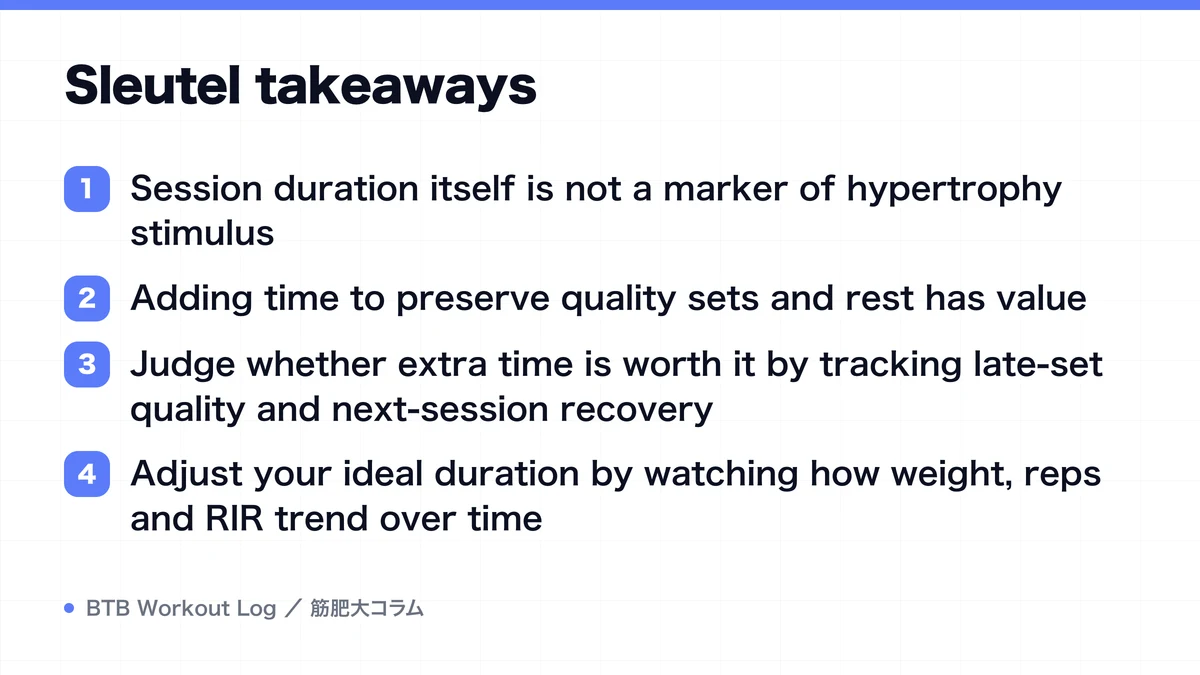 Sleutel takeaways

1 Session duration itself is not a marker of hypertrophy stimulus

2 Adding time to preserve quality sets and rest has value

3 Judge whether extra time is worth it by tracking late-set quality and next-session recovery

4 Adjust your ideal duration by watching how weight, reps and RIR trend over time

BTB Workout Log ／ 筋肥大コラム